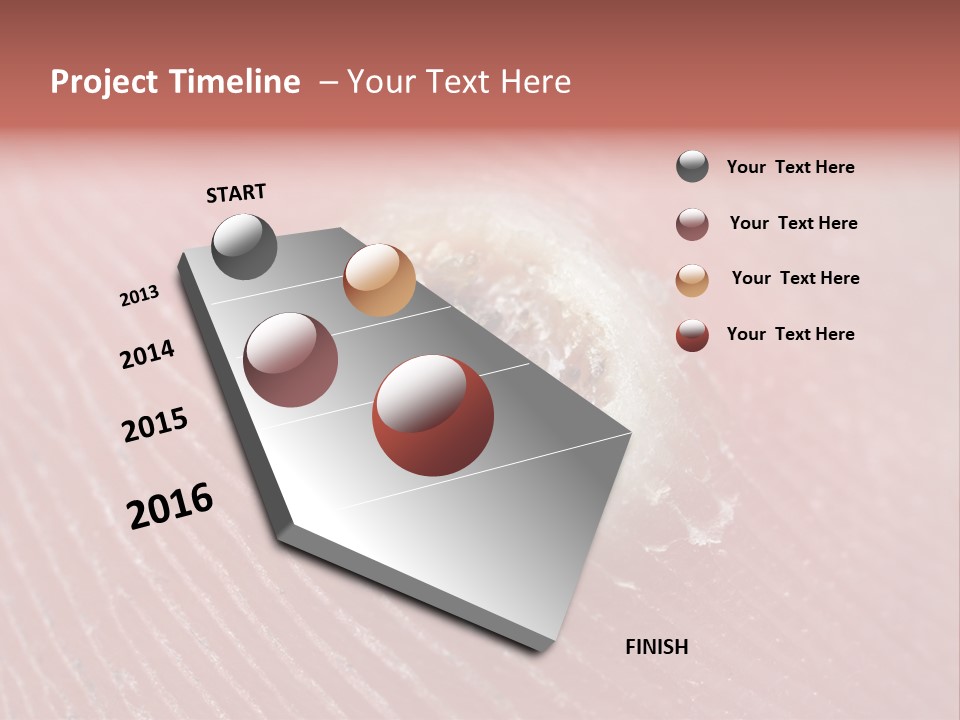 Project Timeline – Your Text Here

START

2013

2014

2015

2016

FINISH

Your Text Here

Your Text Here

Your Text Here

Your Text Here